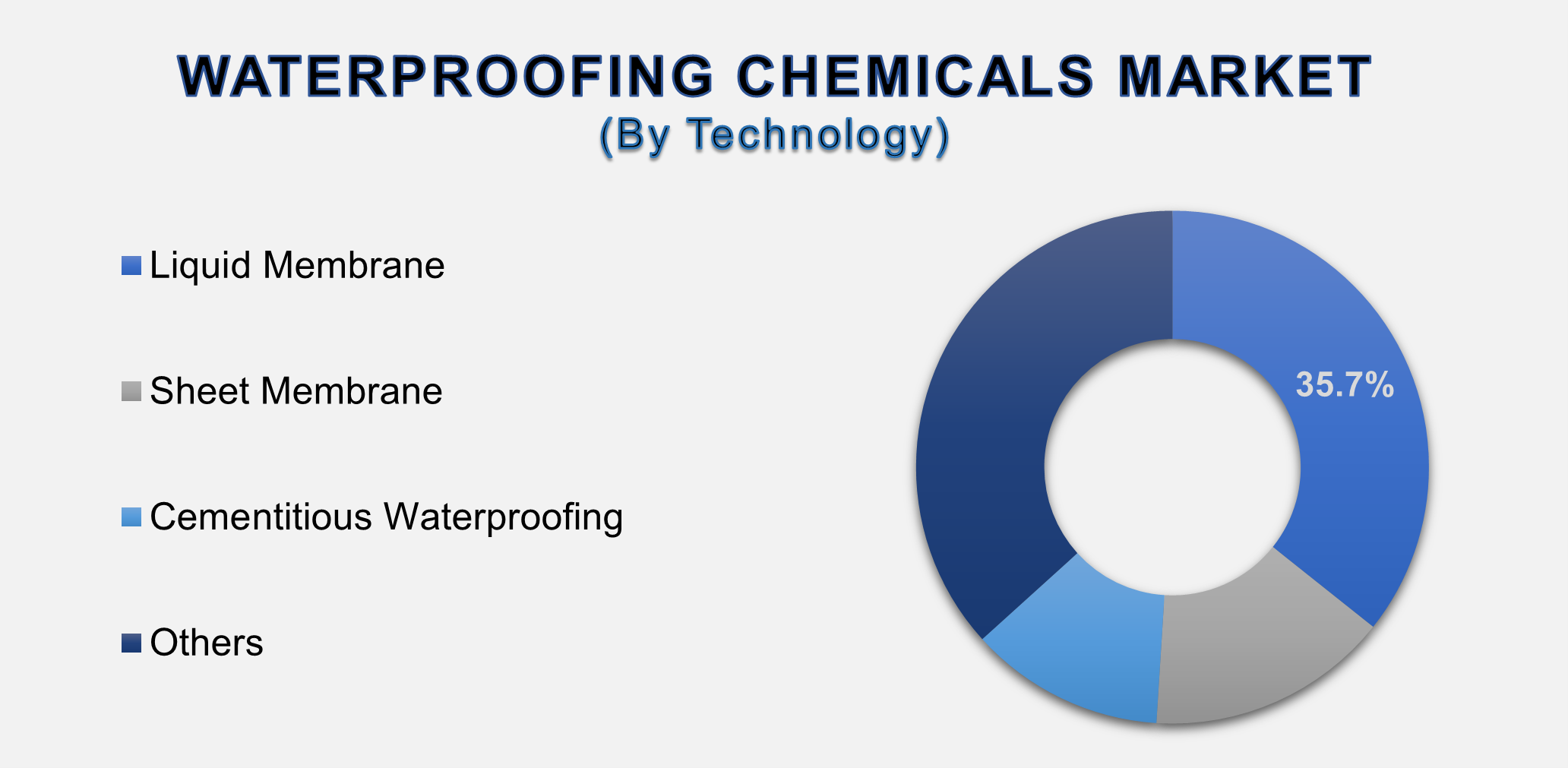 WATERPROOFING CHEMICALS MARKET
(By Technology)

Liquid Membrane

Sheet Membrane

Cementitious Waterproofing

Others

35.7%